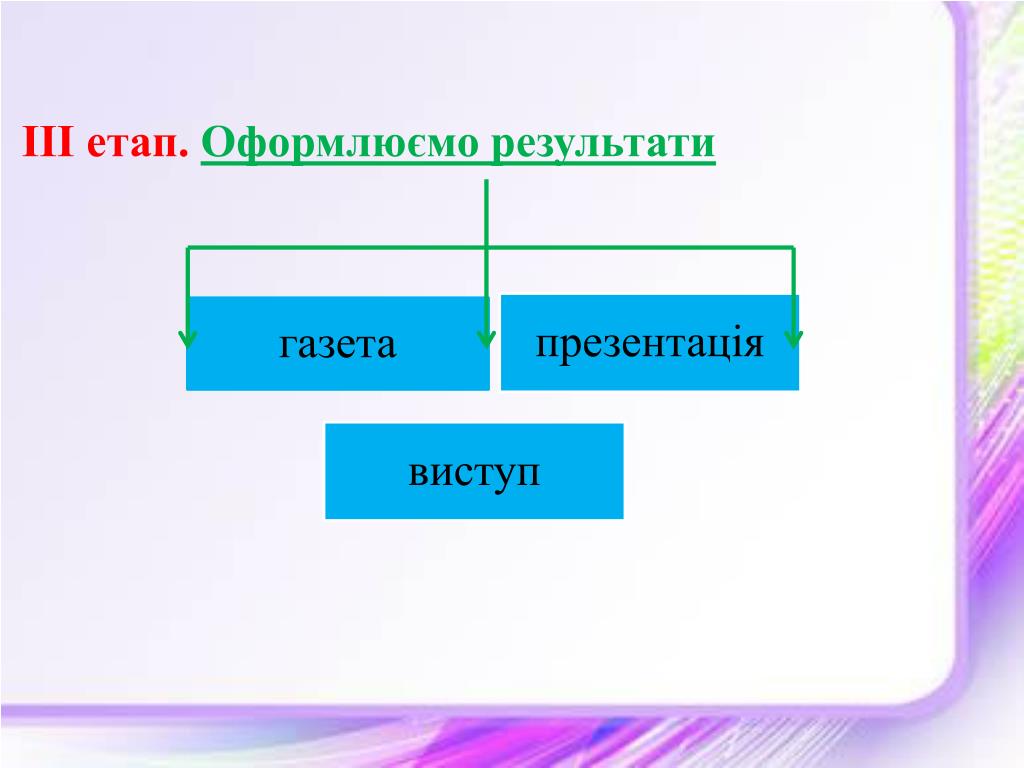 ІІІ етап. Оформлюємо результати

газета

презентація

виступ